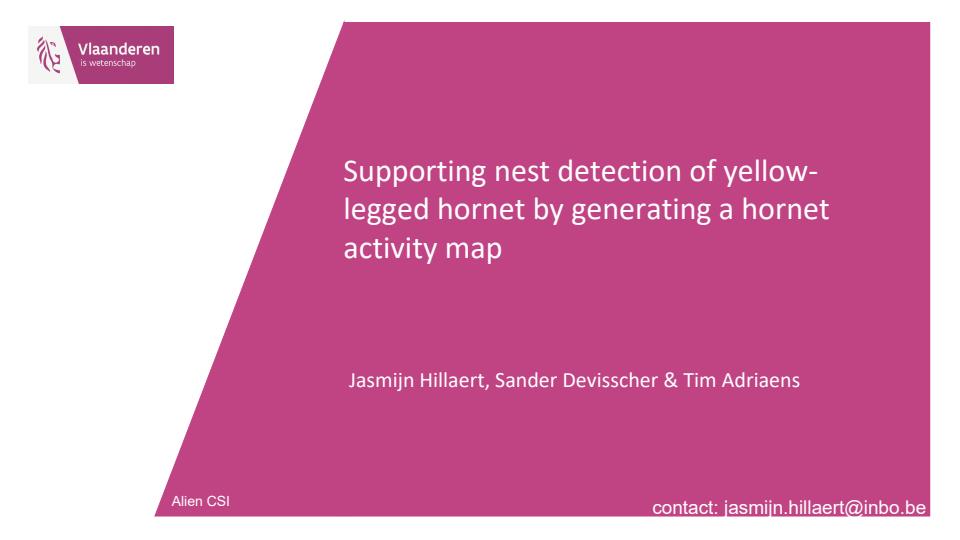 Vlaanderen
is wetenschap

Supporting nest detection of yellow-legged hornet by generating a hornet activity map

Jasmijn Hillaert, Sander Devisscher & Tim Adriaens

Alien CSI

contact: jasmijn.hillaert@inbo.be